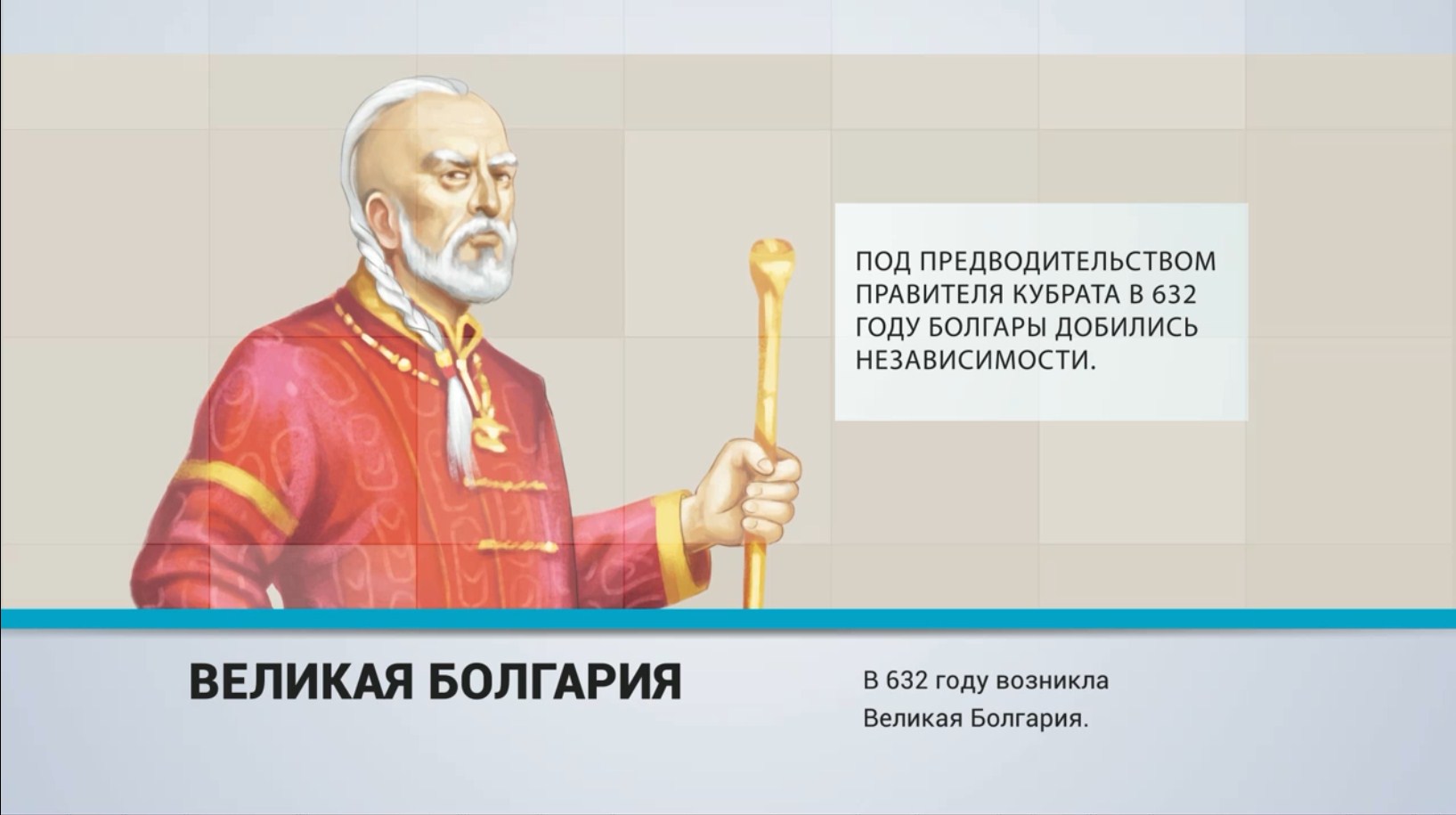 ПОД ПРЕДВОДИТЕЛЬСТВОМ ПРАВИТЕЛЯ КУБРАТА В 632 ГОДУ БОЛГАРЫ ДОБИЛИСЬ НЕЗАВИСИМОСТИ.

ВЕЛИКАЯ БОЛГАРИЯ

В 632 году возникла Великая Болгария.